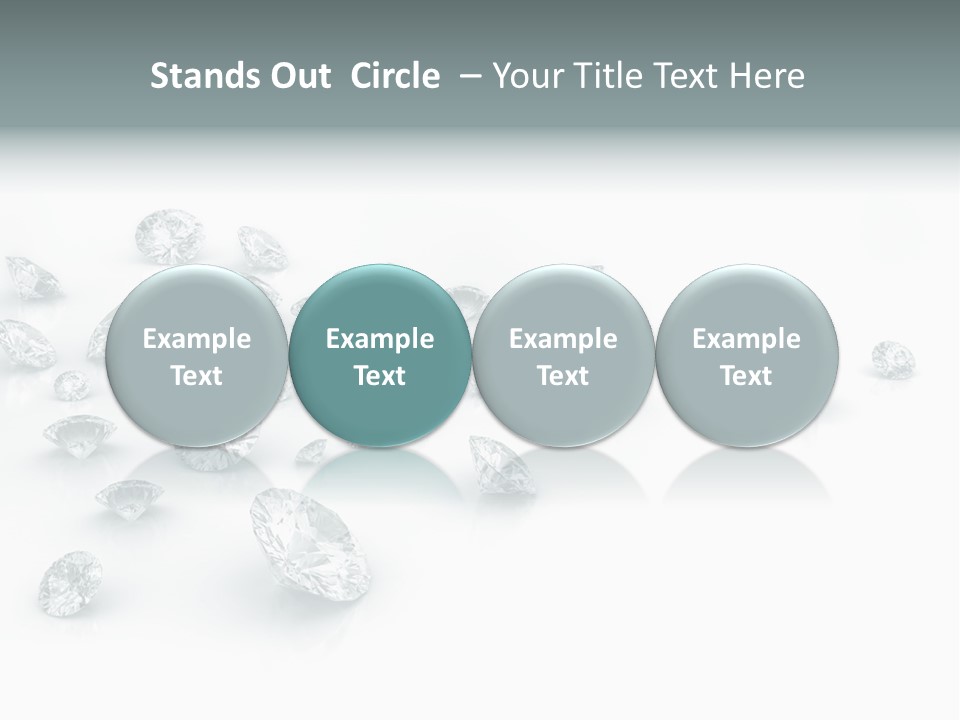 Stands Out Circle – Your Title Text Here

Example Text

Example Text

Example Text

Example Text